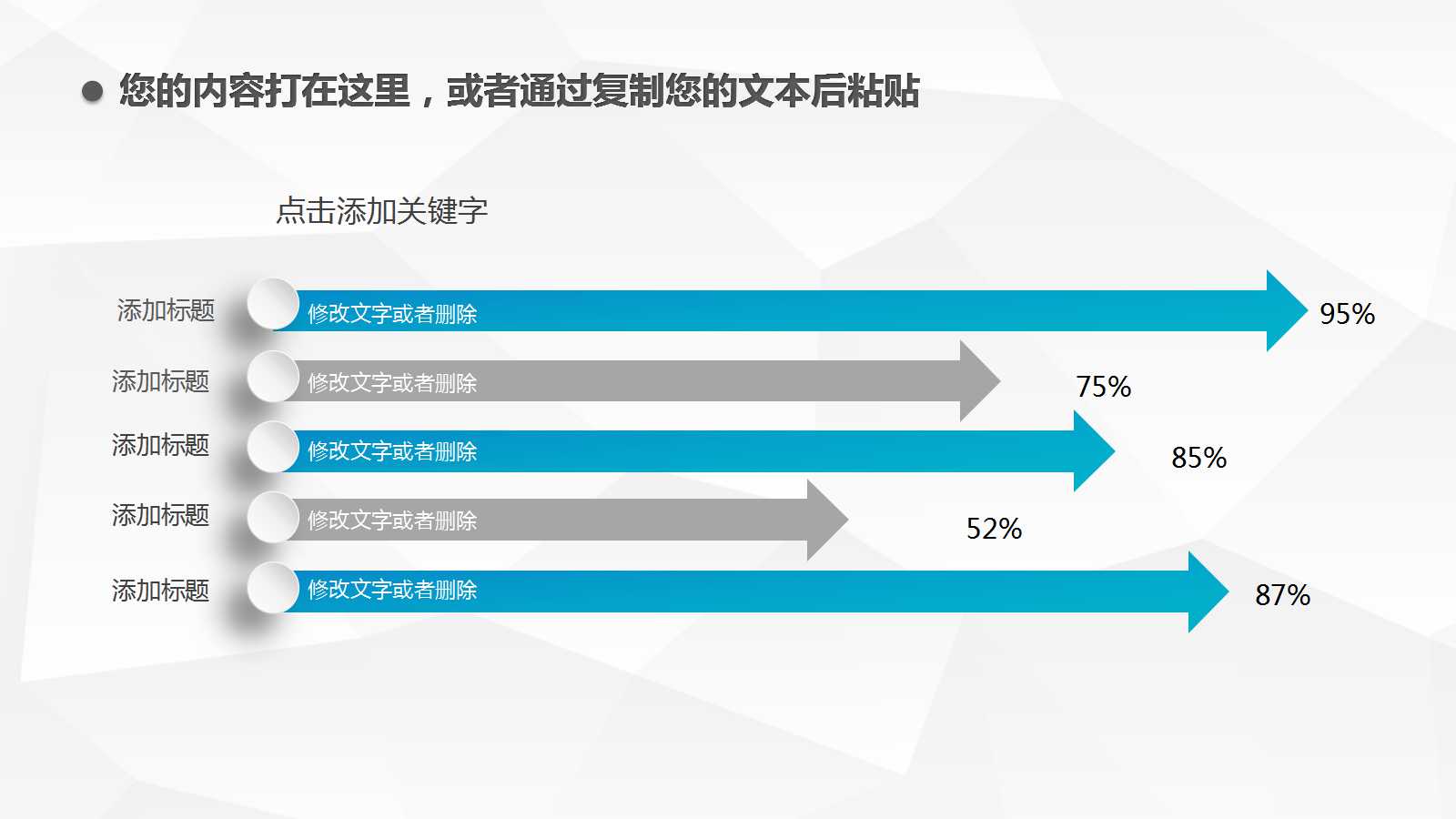 您的内容打在这里，或者通过复制您的文本后粘贴

点击添加关键字

添加标题
修改文字或者删除
95%

添加标题
修改文字或者删除
75%

添加标题
修改文字或者删除
85%

添加标题
修改文字或者删除
52%

添加标题
修改文字或者删除
87%